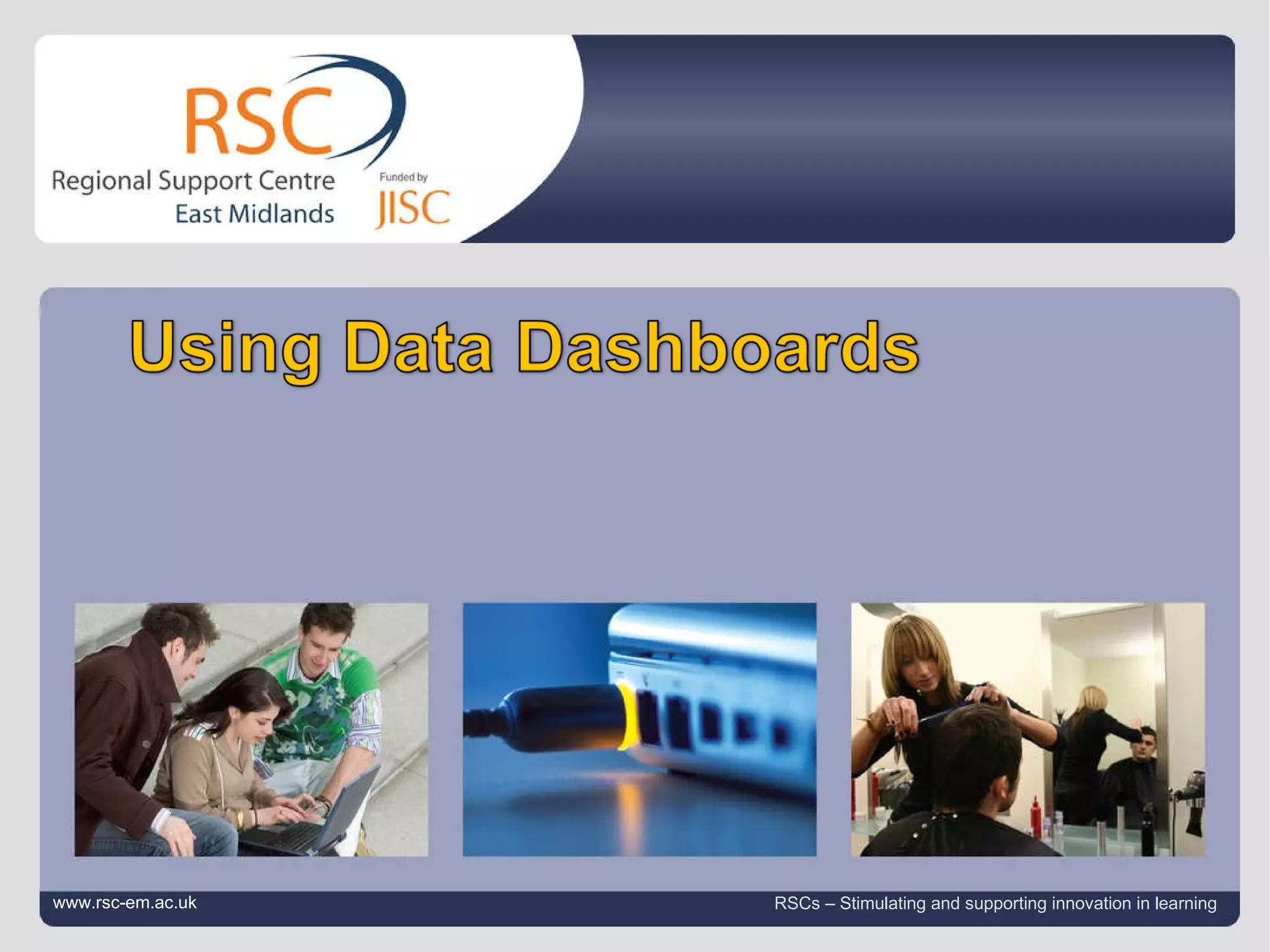 RSC
Regional Support Centre
East Midlands

Funded by
JISC

Using Data Dashboards

www.rsc-em.ac.uk

RSCs – Stimulating and supporting innovation in learning